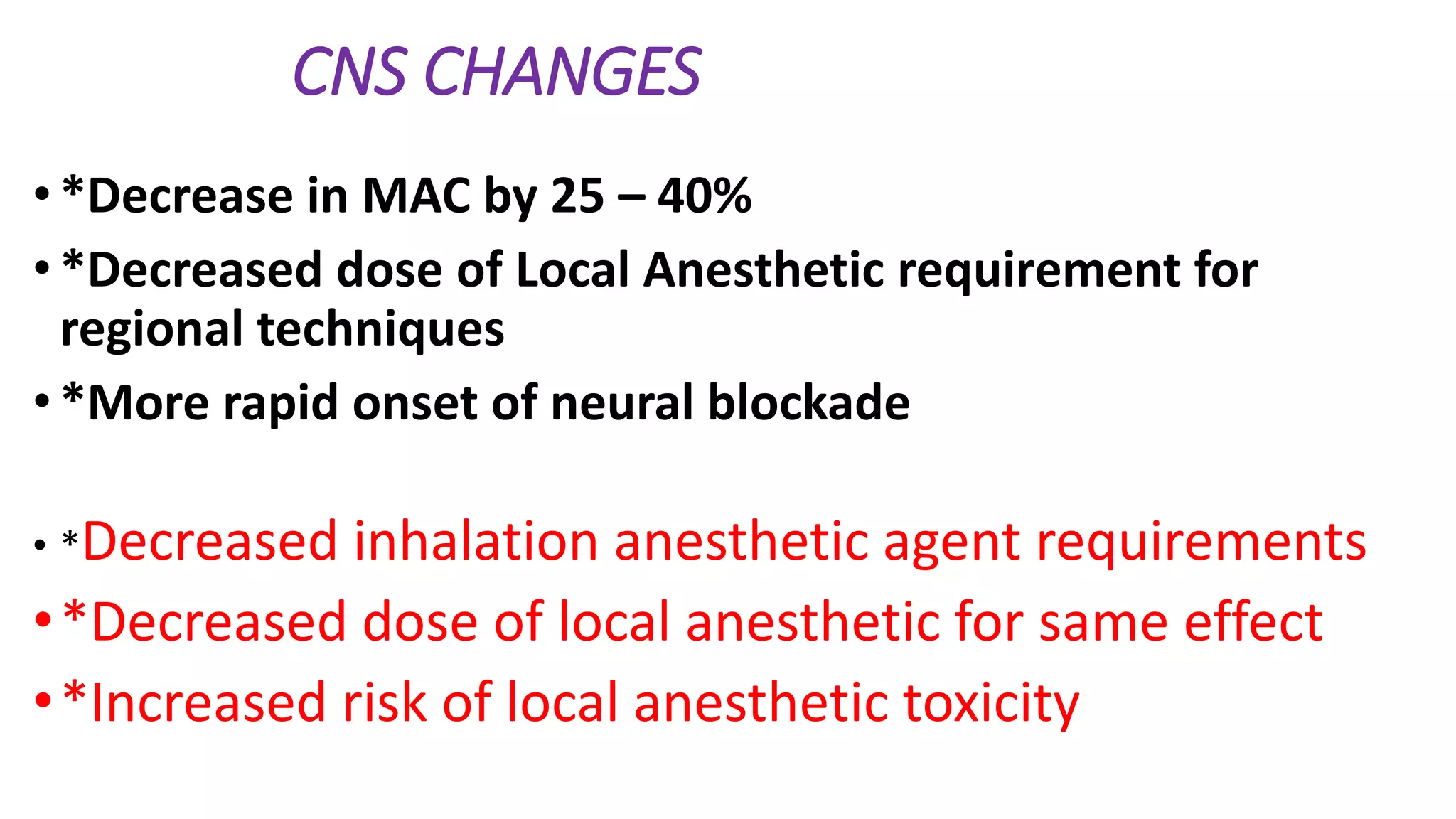 CNS CHANGES

• *Decrease in MAC by 25 – 40%
• *Decreased dose of Local Anesthetic requirement for regional techniques
• *More rapid onset of neural blockade

• *Decreased inhalation anesthetic agent requirements
• *Decreased dose of local anesthetic for same effect
• *Increased risk of local anesthetic toxicity